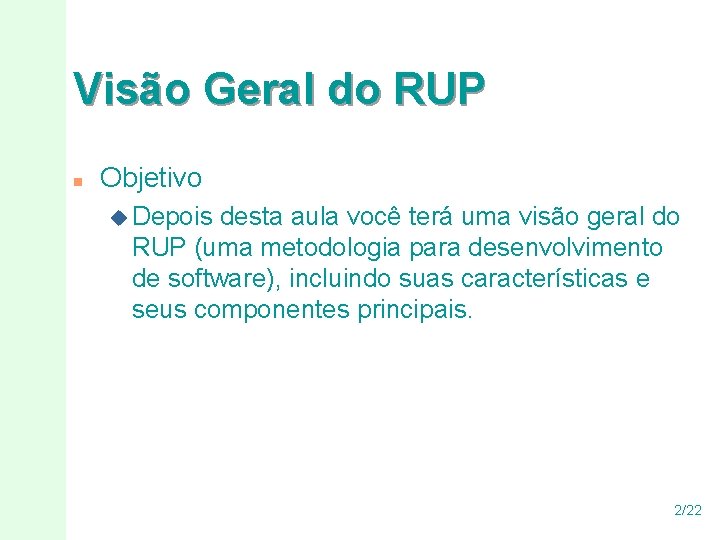 Visão Geral do RUP

Objetivo

Depois desta aula você terá uma visão geral do RUP (uma metodologia para desenvolvimento de software), incluindo suas características e seus componentes principais.

2/22